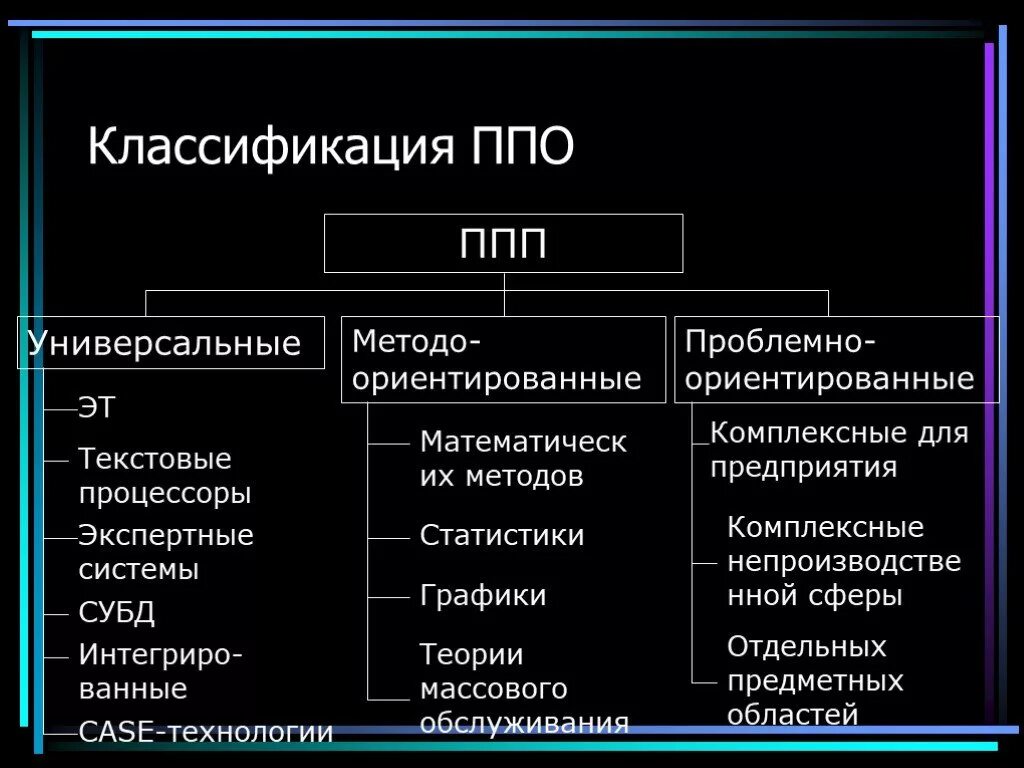 Классификация ППО

ППП

Универсальные

ЭТ

Текстовые процессоры

Экспертные системы

СУБД

Интегриро-ванные

CASE-технологии

Методо-ориентированные

Математическ их методов

Статистики

Графики

Теории массового обслуживания

Проблемно-ориентированные

Комплексные для предприятия

Комплексные непроизводстве нной сферы

Отдельных предметных областей